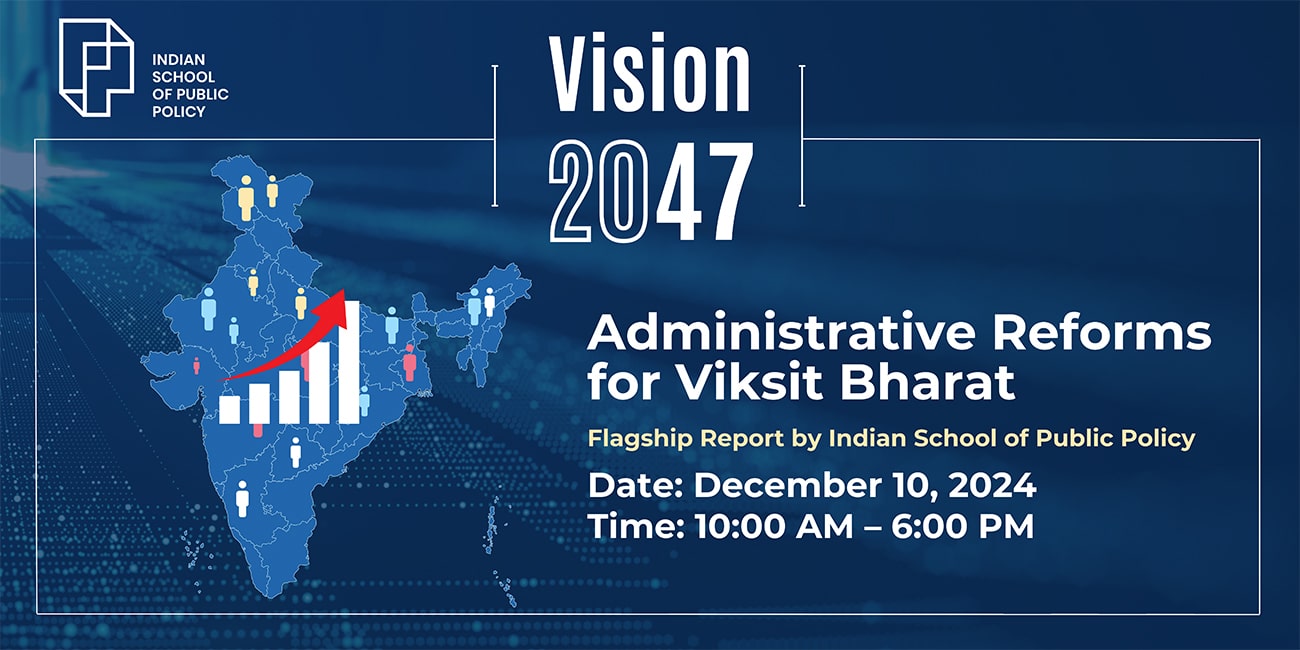 INDIAN SCHOOL OF PUBLIC POLICY

Vision 2047

Administrative Reforms for Viksit Bharat

Flagship Report by Indian School of Public Policy

Date: December 10, 2024
Time: 10:00 AM – 6:00 PM